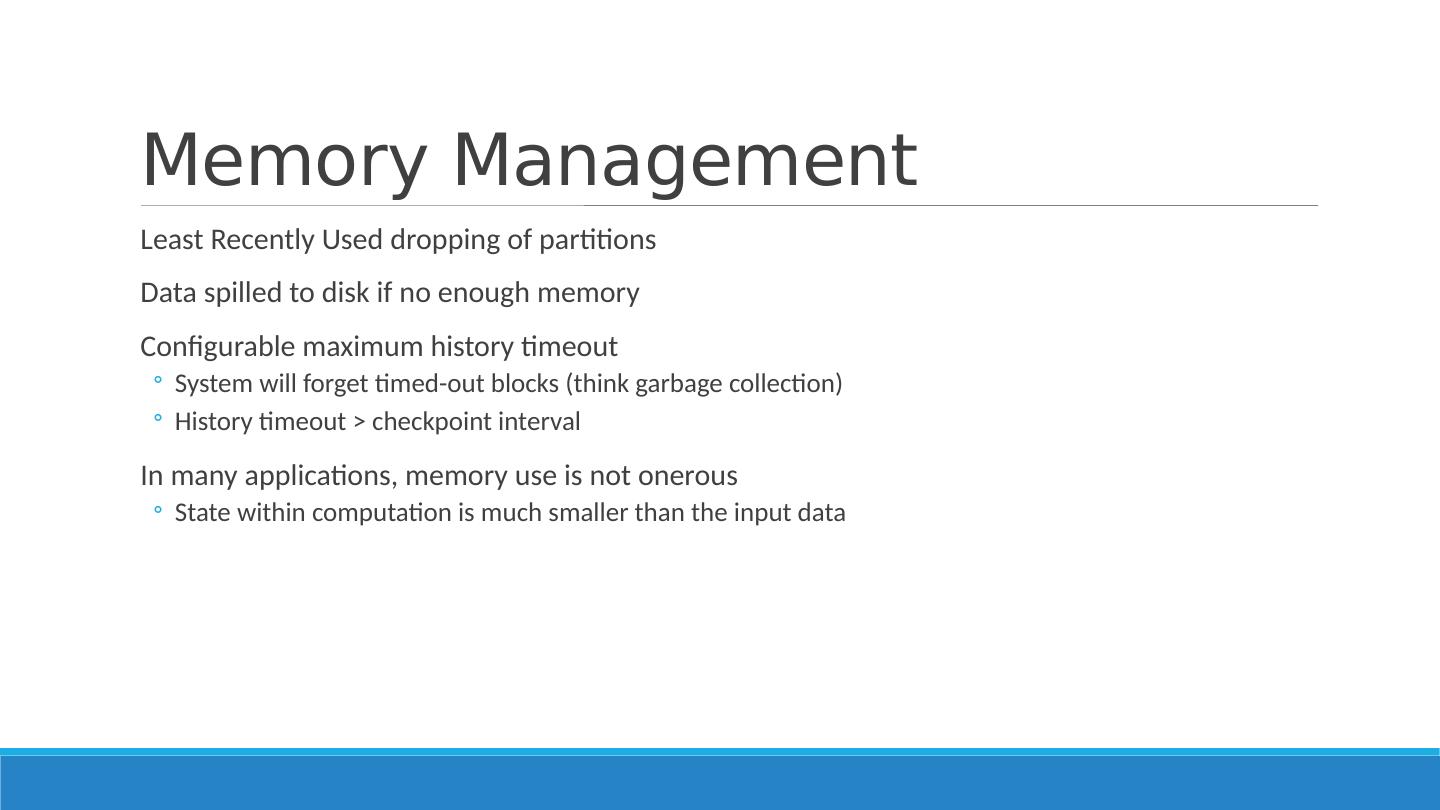 Memory Management

Least Recently Used dropping of partitions

Data spilled to disk if no enough memory

Configurable maximum history timeout

◦ System will forget timed-out blocks (think garbage collection)

◦ History timeout > checkpoint interval

In many applications, memory use is not onerous

◦ State within computation is much smaller than the input data